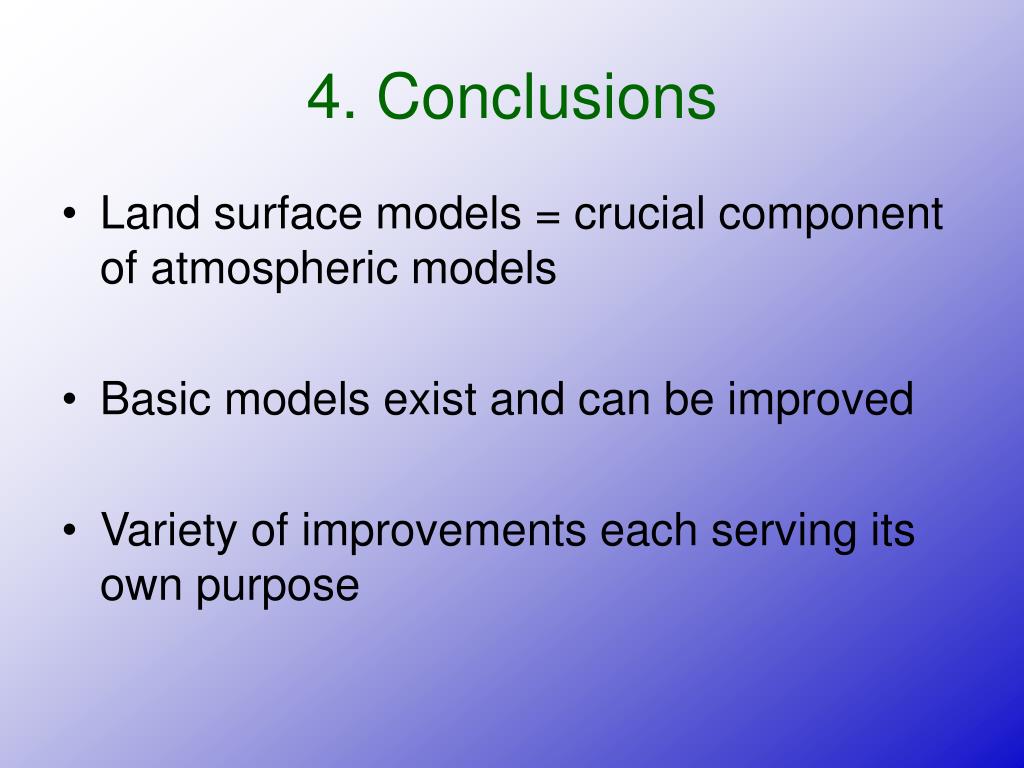 4. Conclusions

• Land surface models = crucial component of atmospheric models

• Basic models exist and can be improved

• Variety of improvements each serving its own purpose